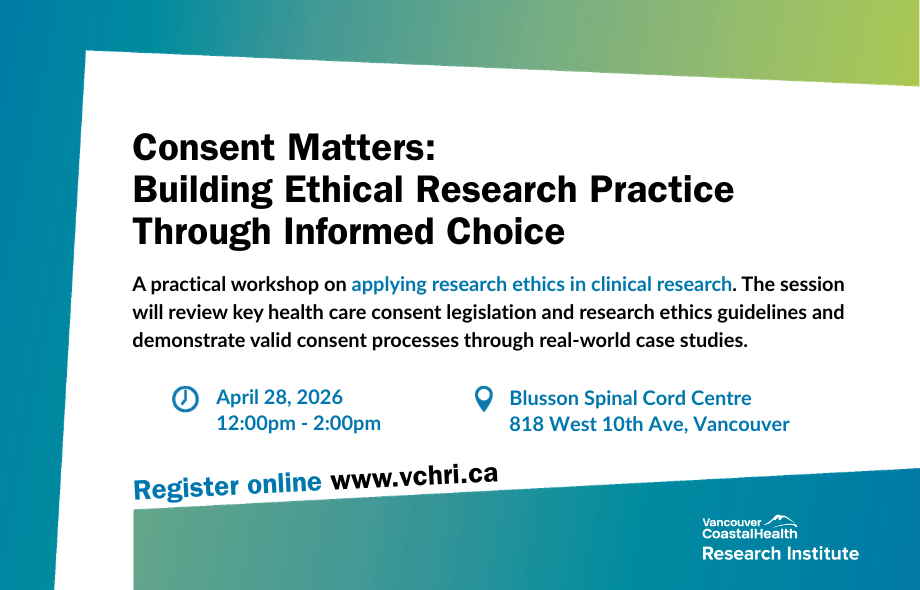 Consent Matters:
Building Ethical Research Practice Through Informed Choice

A practical workshop on applying research ethics in clinical research. The session will review key health care consent legislation and research ethics guidelines and demonstrate valid consent processes through real-world case studies.

April 28, 2026
12:00pm - 2:00pm

Blusson Spinal Cord Centre
818 West 10th Ave, Vancouver

Register online www.vchri.ca

Vancouver CoastalHealth
Research Institute